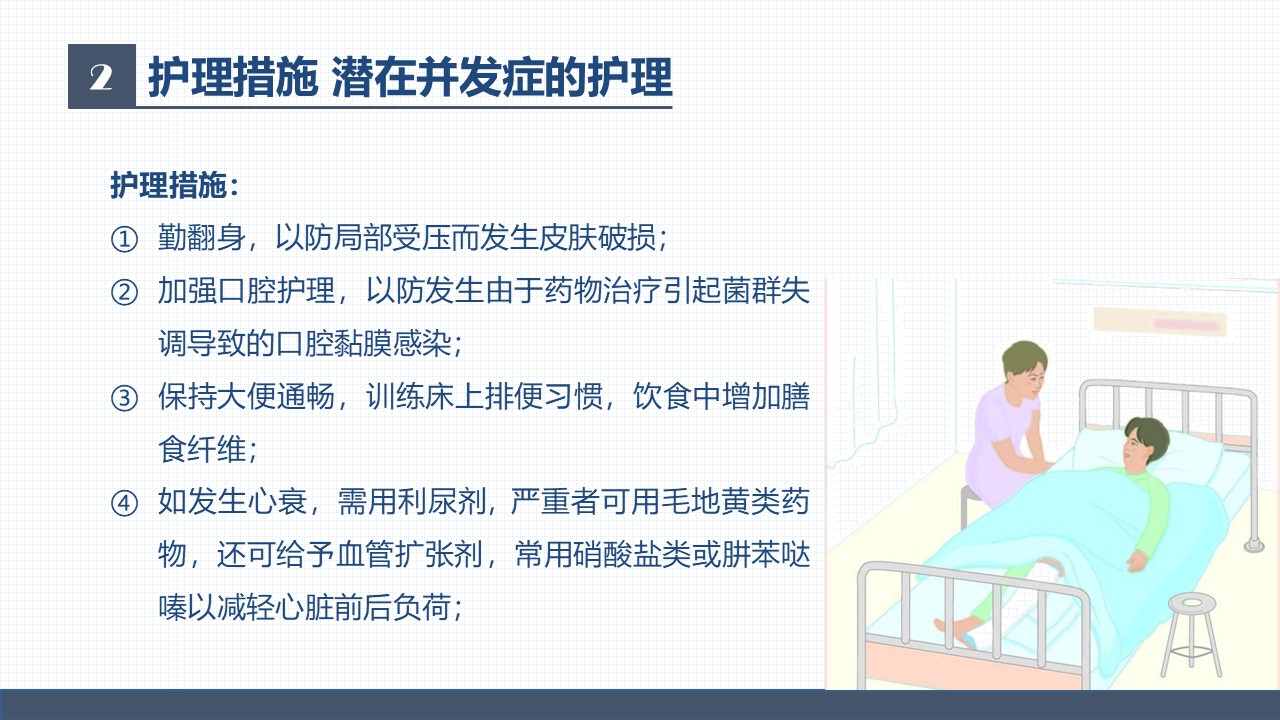 2 护理措施 潜在并发症的护理

护理措施：

① 勤翻身，以防局部受压而发生皮肤破损；

② 加强口腔护理，以防发生由于药物治疗引起菌群失调导致的口腔黏膜感染；

③ 保持大便通畅，训练床上排便习惯，饮食中增加膳食纤维；

④ 如发生心衰，需用利尿剂，严重者可用毛地黄类药物，还可给予血管扩张剂，常用硝酸盐类或肼苯哒嗪以减轻心脏前后负荷；